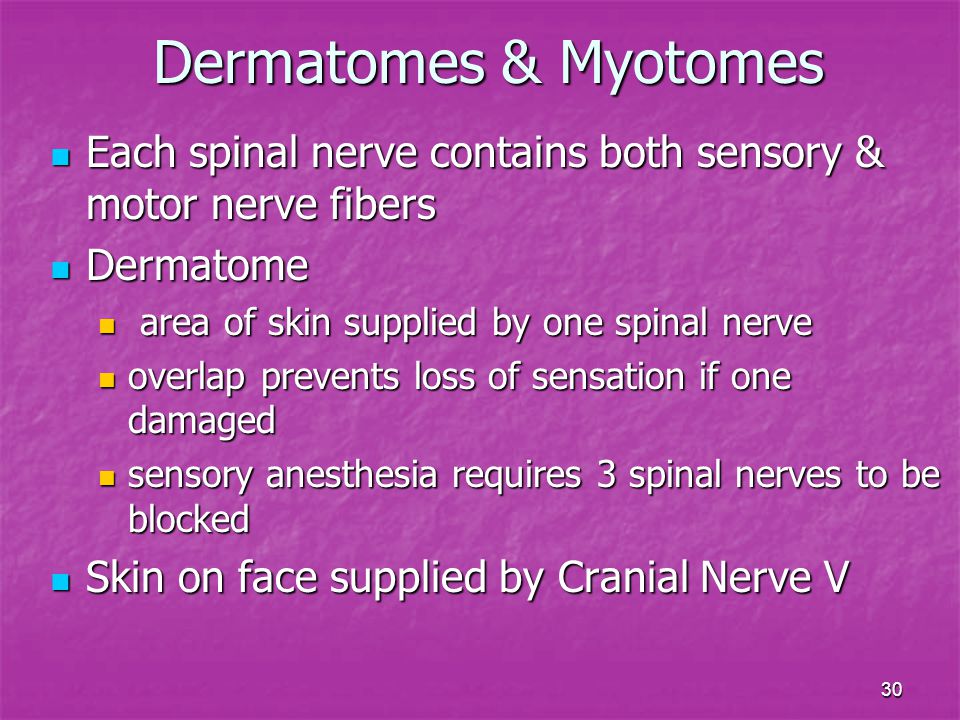 Dermatomes & Myotomes

- Each spinal nerve contains both sensory & motor nerve fibers
- Dermatome
  - area of skin supplied by one spinal nerve
  - overlap prevents loss of sensation if one damaged
  - sensory anesthesia requires 3 spinal nerves to be blocked
- Skin on face supplied by Cranial Nerve V

30